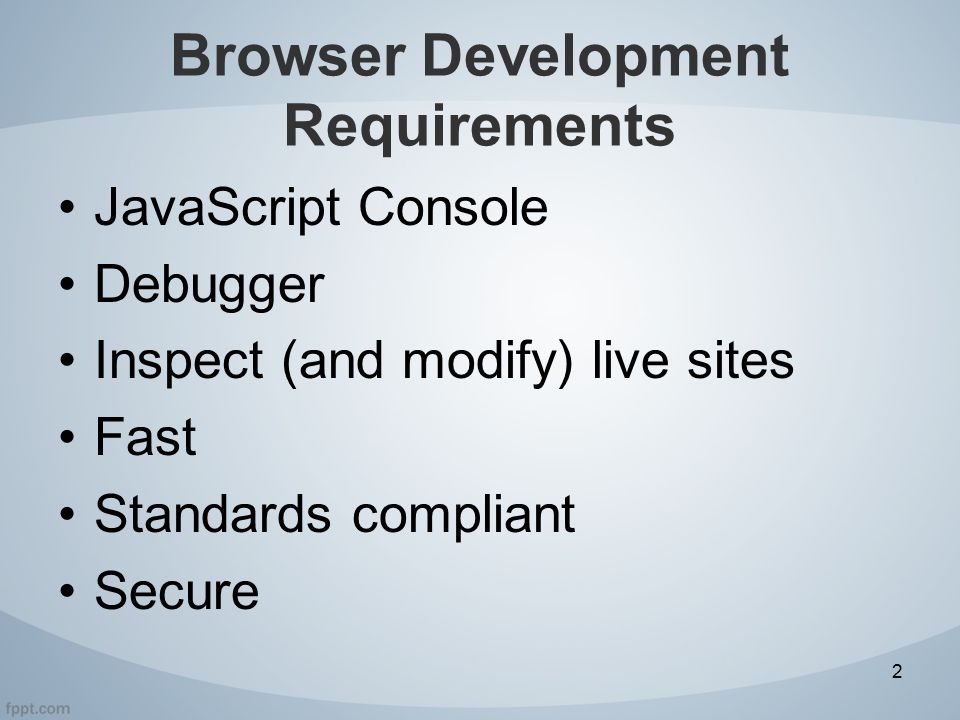 Browser Development Requirements

• JavaScript Console
• Debugger
• Inspect (and modify) live sites
• Fast
• Standards compliant
• Secure

2

fppt.com